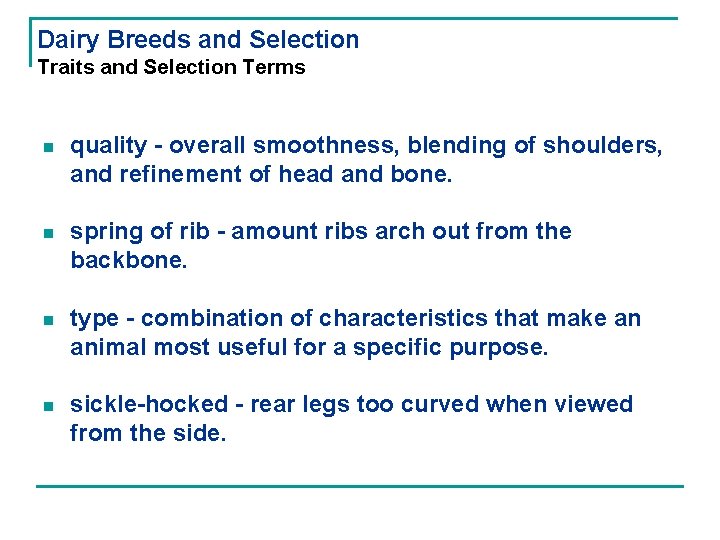 Dairy Breeds and Selection
Traits and Selection Terms

- quality - overall smoothness, blending of shoulders, and refinement of head and bone.

- spring of rib - amount ribs arch out from the backbone.

- type - combination of characteristics that make an animal most useful for a specific purpose.

- sickle-hocked - rear legs too curved when viewed from the side.